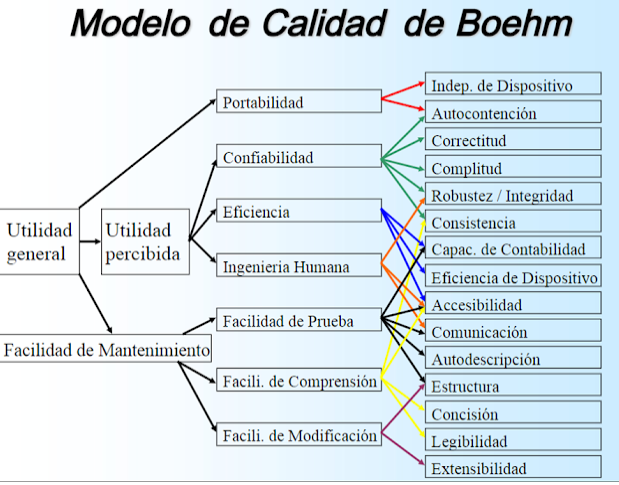 Modelo de Calidad de Boehm

Utilidad general

Utilidad percibida

Facilidad de Mantenimiento

Portabilidad

Confiabilidad

Eficiencia

Ingenieria Humana

Facilidad de Prueba

Facili. de Comprensión

Facili. de Modificación

Indep. de Dispositivo

Autocontención

Correctitud

Complitud

Robustez / Integridad

Consistencia

Capac. de Contabilidad

Eficiencia de Dispositivo

Accesibilidad

Comunicación

Autodescripción

Estructura

Concisión

Legibilidad

Extensibilidad